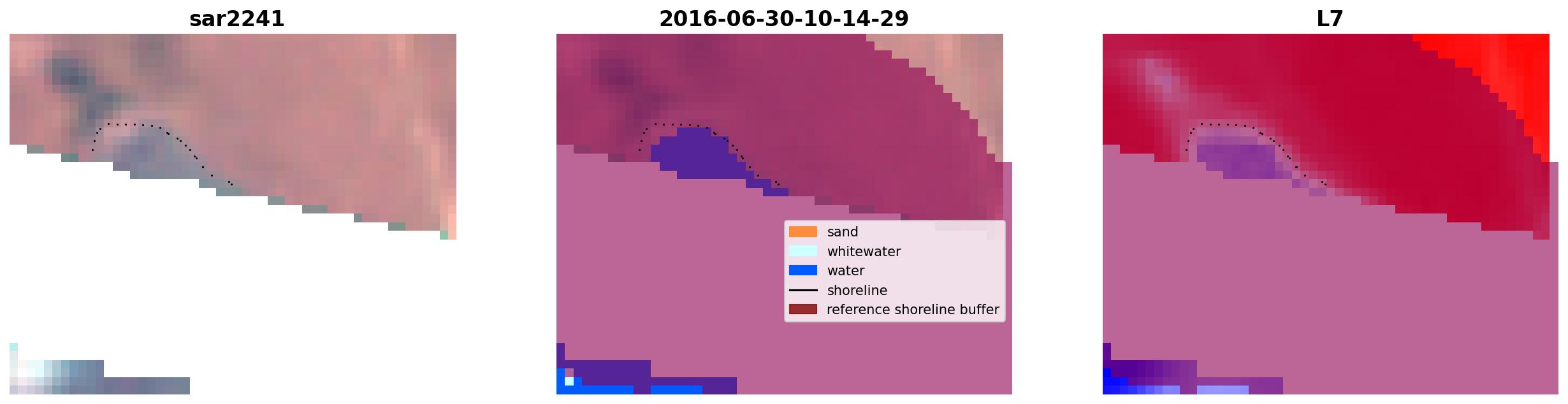 sar2241

2016-06-30-10-14-29

sand
whitewater
water
shoreline
reference shoreline buffer

L7